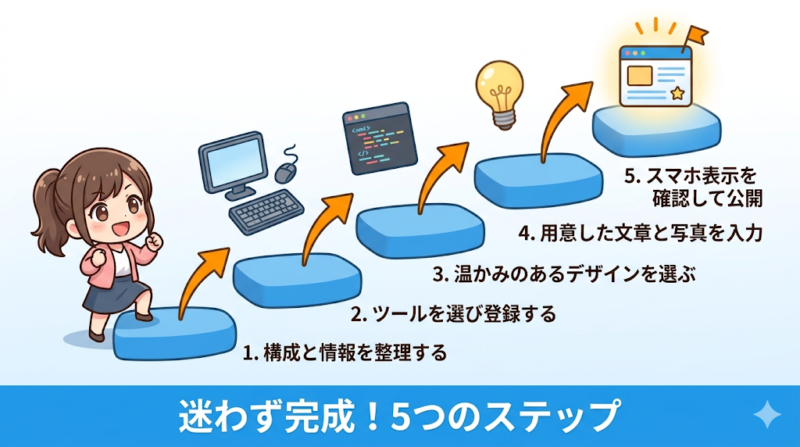 5. スマホ表示を確認して公開

4. 用意した文章と写真を入力

3. 温かみのあるデザインを選ぶ

2. ツールを選び登録する

1. 構成と情報を整理する

迷わず完成！5つのステップ